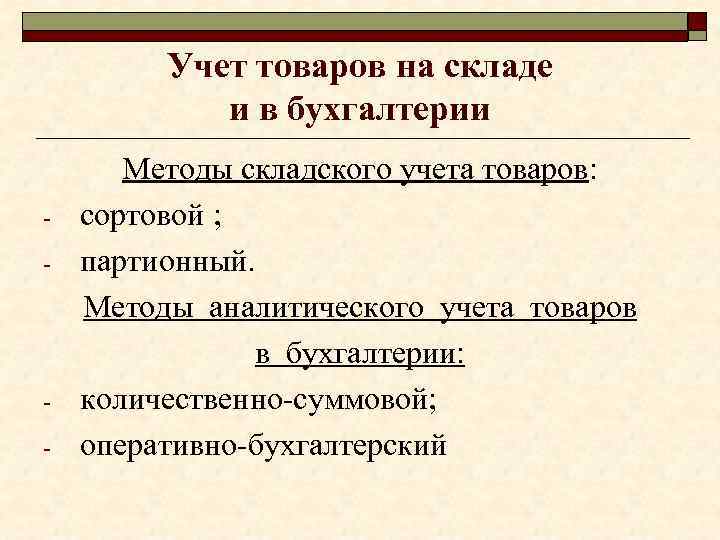 Учет товаров на складе и в бухгалтерии

Методы складского учета товаров:

- сортовой ;
- партионный.

Методы аналитического учета товаров в бухгалтерии:

- количественно-суммовой;
- оперативно-бухгалтерский